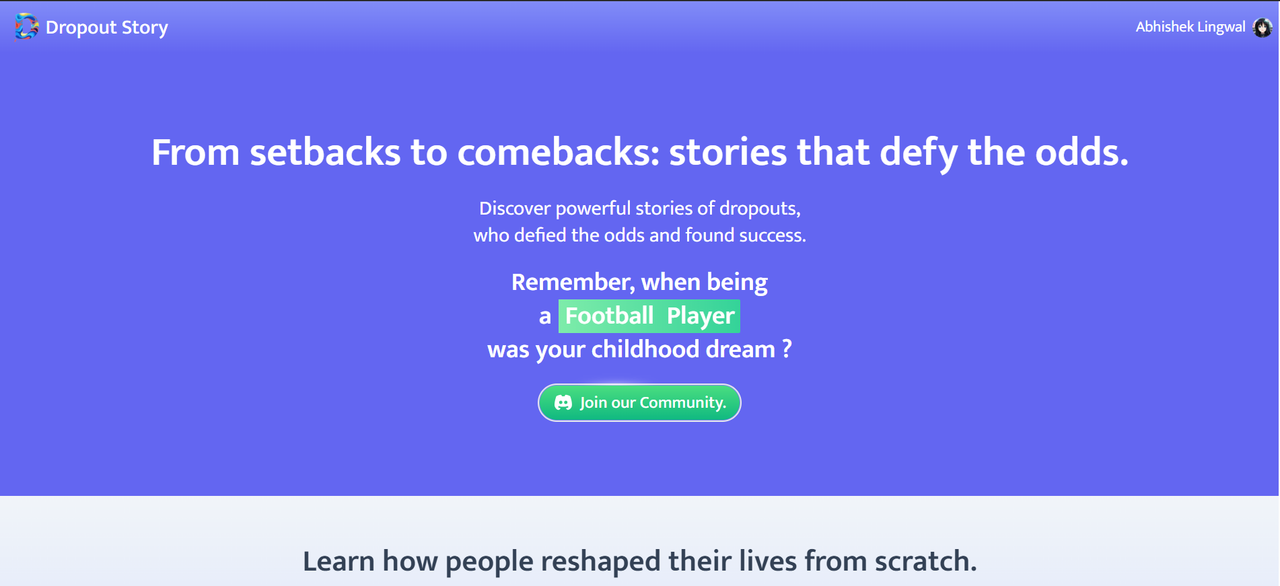 Dropout Story

Abhishek Lingwal

From setbacks to comebacks: stories that defy the odds.

Discover powerful stories of dropouts, who defied the odds and found success.

Remember, when being a Football Player was your childhood dream ?

Join our Community.

Learn how people reshaped their lives from scratch.